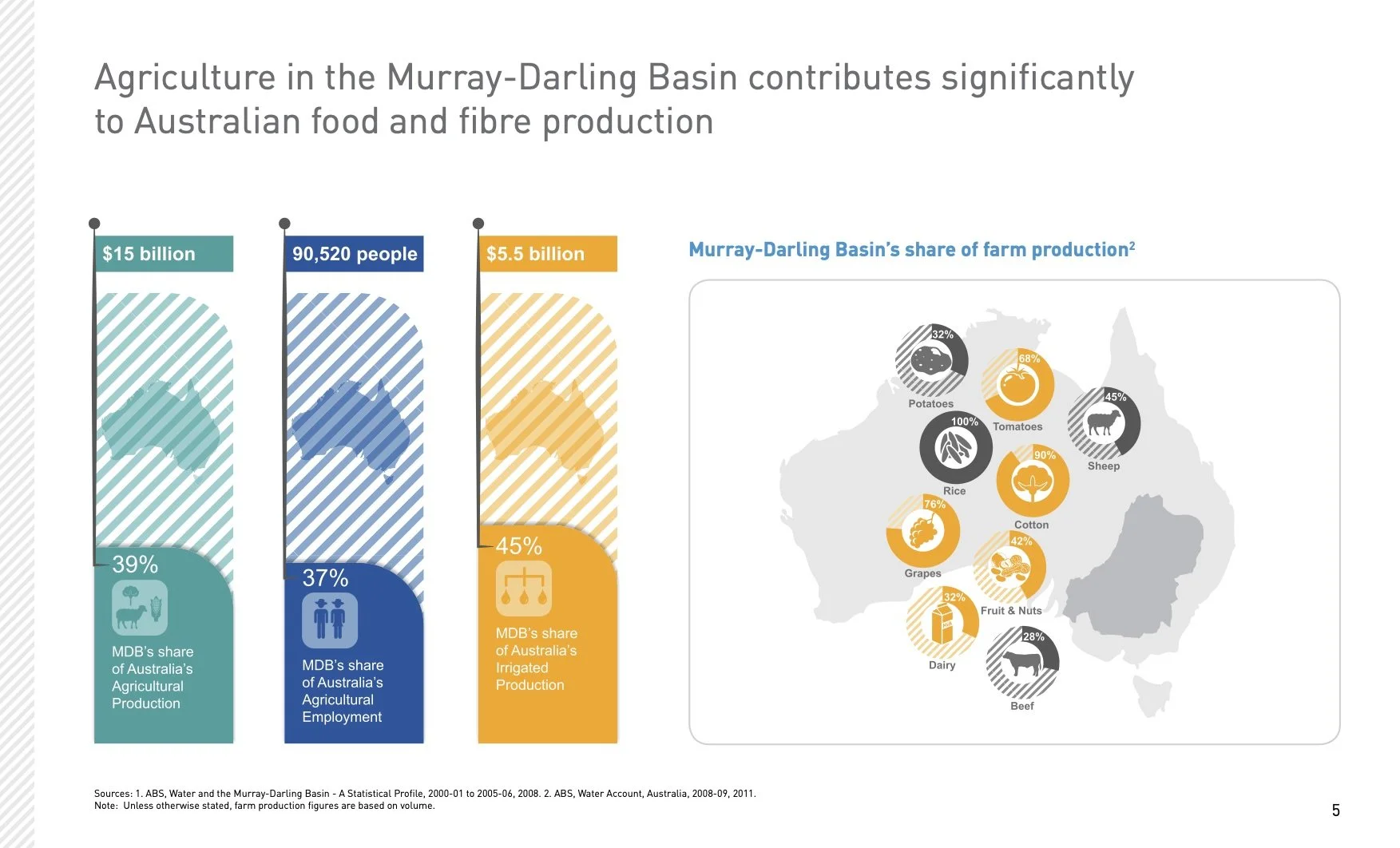 Agriculture in the Murray-Darling Basin contributes significantly to Australian food and fibre production

$15 billion

39%

MDB's share of Australia's Agricultural Production

90,520 people

37%

MDB's share of Australia's Agricultural Employment

$5.5 billion

45%

MDB's share of Australia's Irrigated Production

Murray-Darling Basin's share of farm production$^2$

32%
Potatoes

68%
Tomatoes

45%
Sheep

100%
Rice

90%
Cotton

76%
Grapes

42%
Fruit & Nuts

32%
Dairy

28%
Beef

Sources: 1. ABS, Water and the Murray-Darling Basin - A Statistical Profile, 2000-01 to 2005-06, 2008. 2. ABS, Water Account, Australia, 2008-09, 2011.
Note: Unless otherwise stated, farm production figures are based on volume.

5